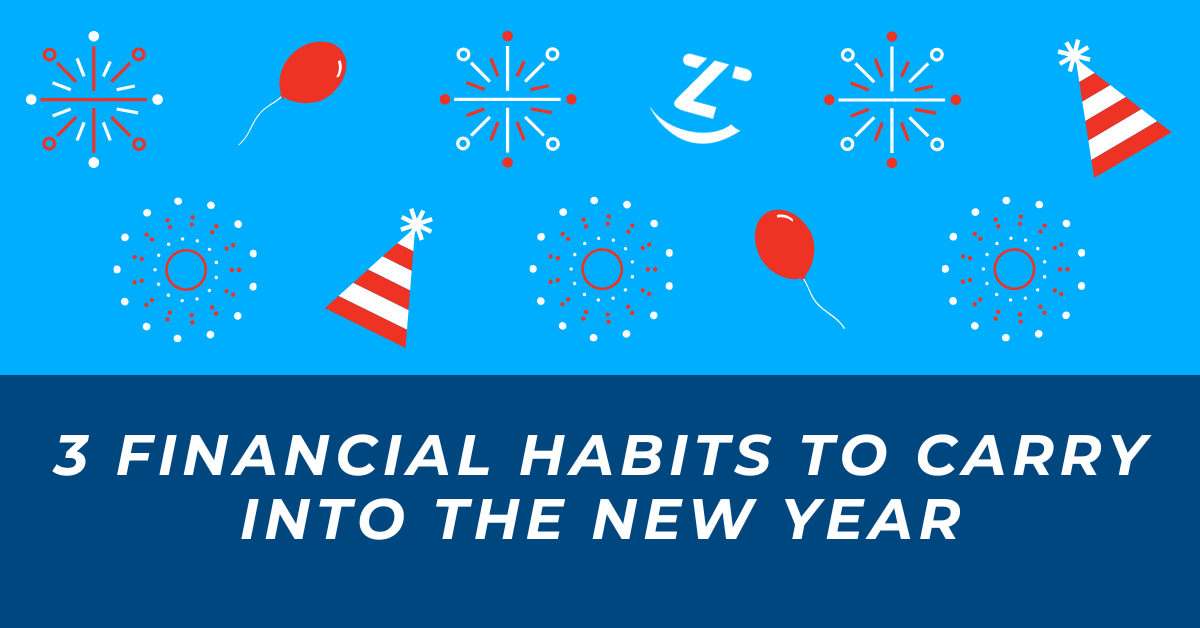 3 FINANCIAL HABITS TO CARRY INTO THE NEW YEAR